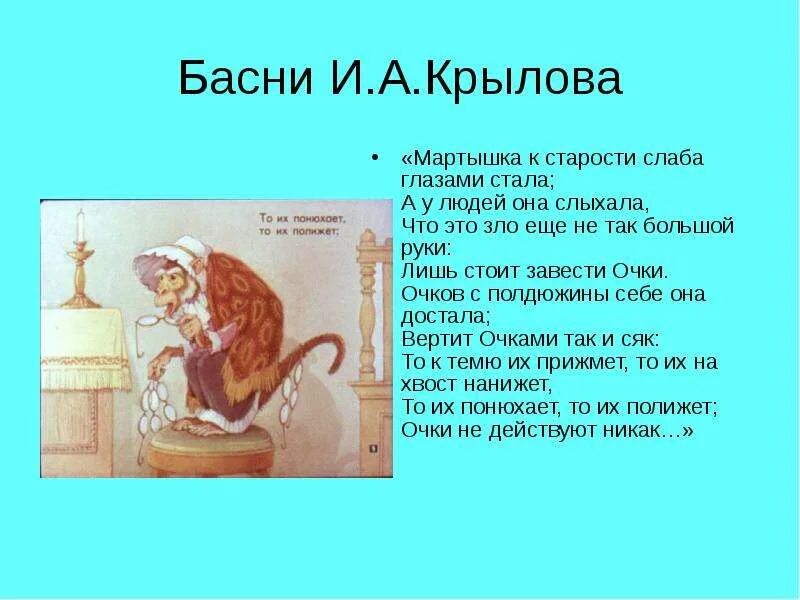 Басни И.А.Крылова

То их понюхает, то их полижет;

• «Мартышка к старости слаба глазами стала;
А у людей она слыхала,
Что это зло еще не так большой руки:
Лишь стоит завести Очки.
Очков с полдюжины себе она достала;
Вертит Очками так и сяк:
То к темю их прижмет, то их на хвост нанижет,
То их понюхает, то их полижет;
Очки не действуют никак…»